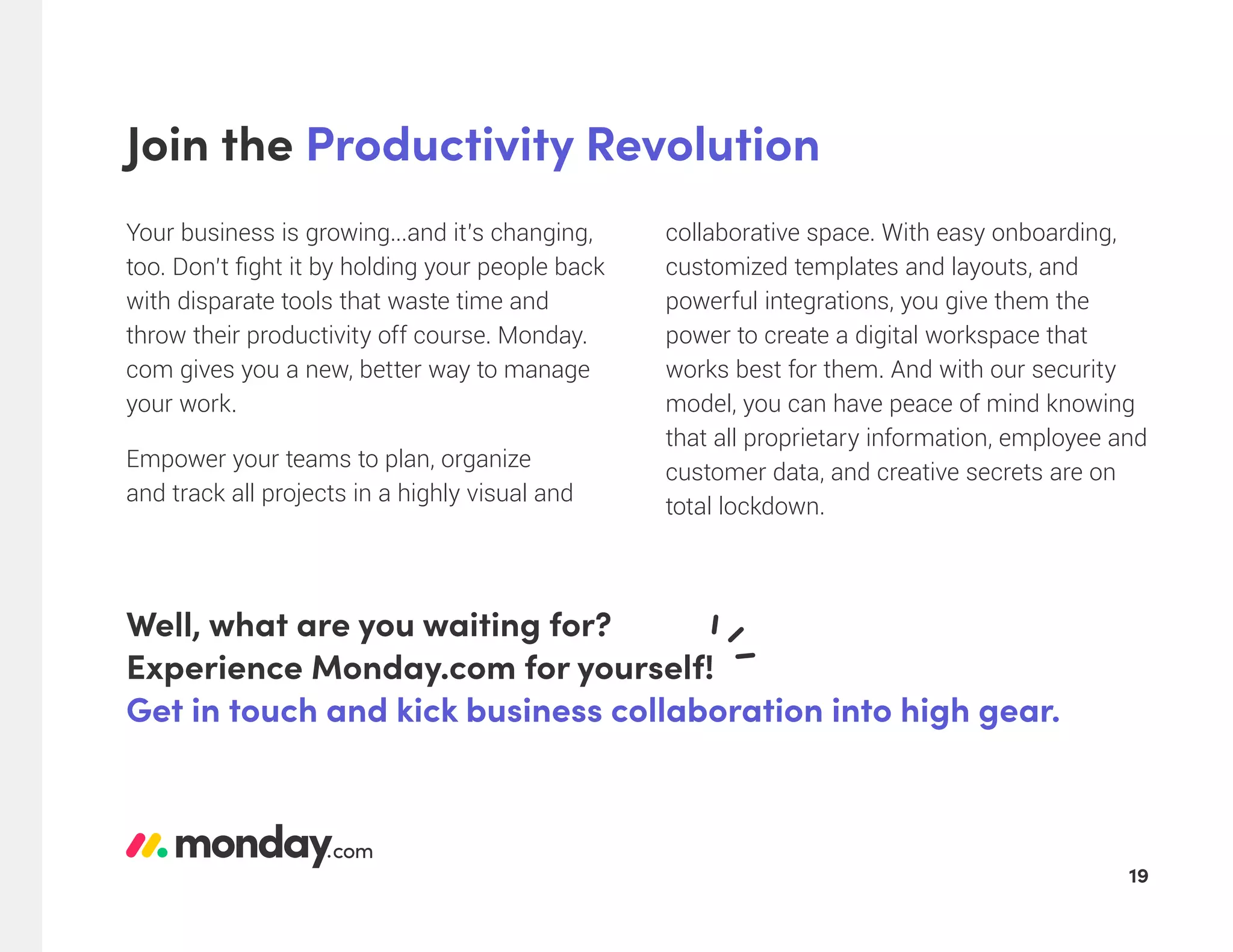 Join the Productivity Revolution

Your business is growing...and it's changing, too. Don't fight it by holding your people back with disparate tools that waste time and throw their productivity off course. Monday.com gives you a new, better way to manage your work.

Empower your teams to plan, organize and track all projects in a highly visual and collaborative space. With easy onboarding, customized templates and layouts, and powerful integrations, you give them the power to create a digital workspace that works best for them. And with our security model, you can have peace of mind knowing that all proprietary information, employee and customer data, and creative secrets are on total lockdown.

Well, what are you waiting for?
Experience Monday.com for yourself!
Get in touch and kick business collaboration into high gear.

monday.com

19